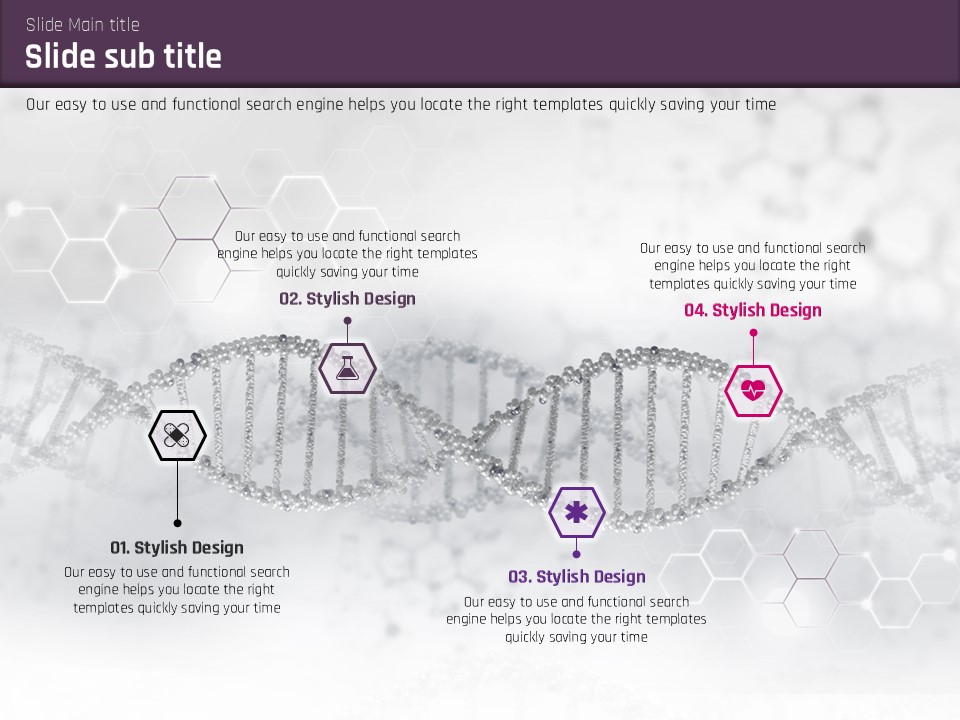 Slide Main title

Slide sub title

Our easy to use and functional search engine helps you locate the right templates quickly saving your time

Our easy to use and functional search engine helps you locate the right templates quickly saving your time

02. Stylish Design

Our easy to use and functional search engine helps you locate the right templates quickly saving your time

04. Stylish Design

01. Stylish Design

Our easy to use and functional search engine helps you locate the right templates quickly saving your time

03. Stylish Design

Our easy to use and functional search engine helps you locate the right templates quickly saving your time